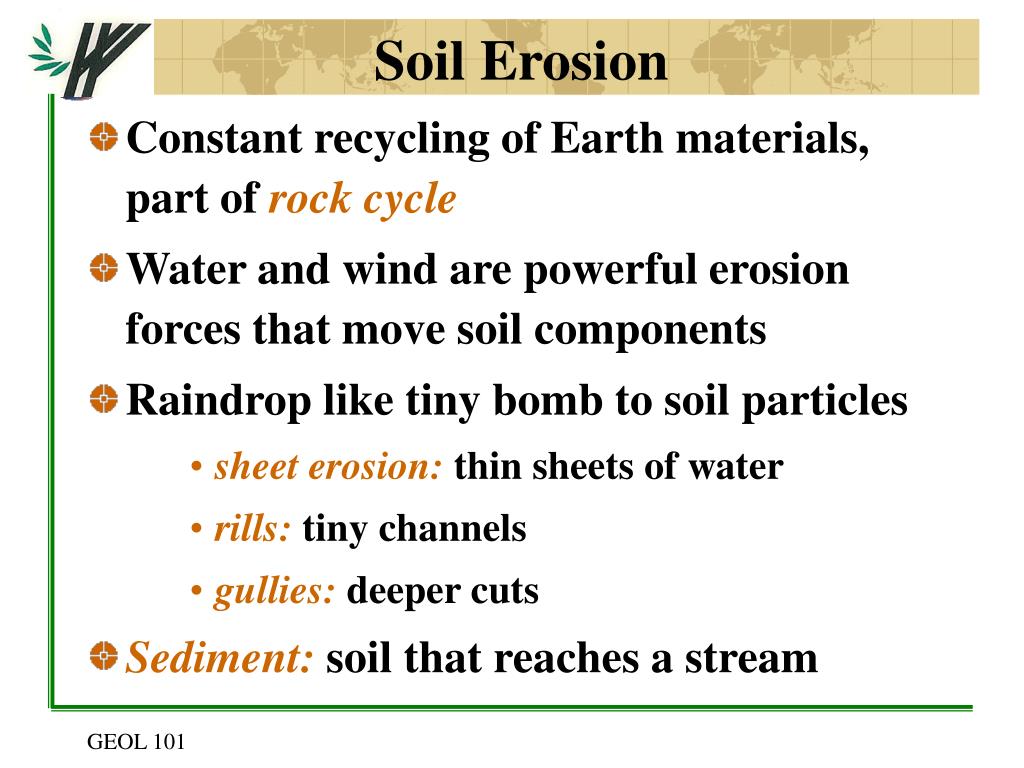 Soil Erosion

Constant recycling of Earth materials, part of rock cycle

Water and wind are powerful erosion forces that move soil components

Raindrop like tiny bomb to soil particles

• sheet erosion: thin sheets of water

• rills: tiny channels

• gullies: deeper cuts

Sediment: soil that reaches a stream

GEOL 101